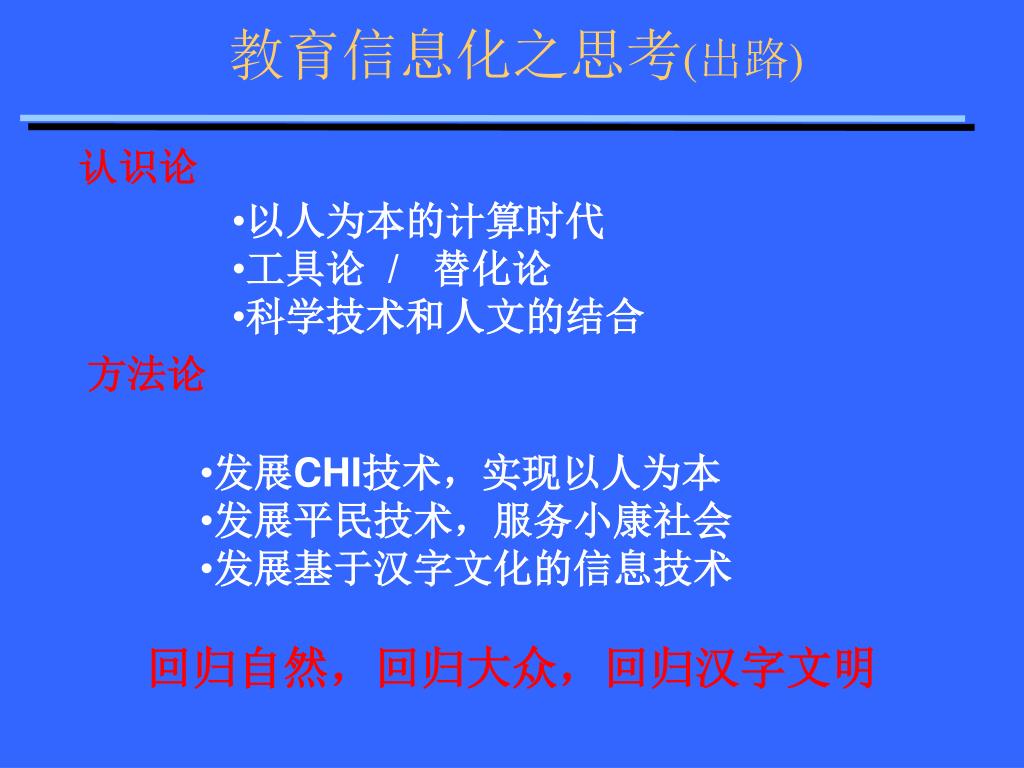 教育信息化之思考(出路)

认识论

•以人为本的计算时代
•工具论 / 替化论
•科学技术和人文的结合

方法论

•发展CHI技术，实现以人为本
•发展平民技术，服务小康社会
•发展基于汉字文化的信息技术

回归自然，回归大众，回归汉字文明